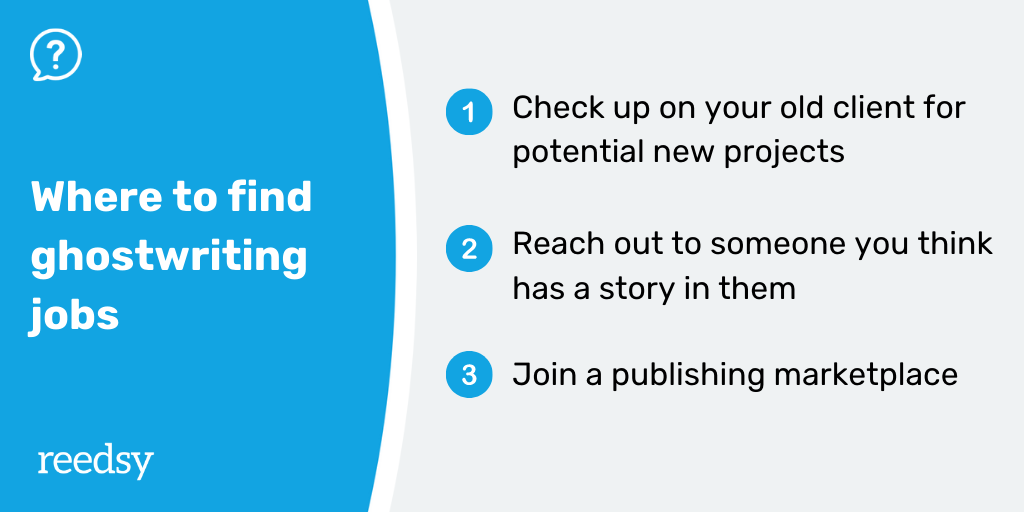 ?

Where to find ghostwriting jobs

reedsy

1 Check up on your old client for potential new projects

2 Reach out to someone you think has a story in them

3 Join a publishing marketplace